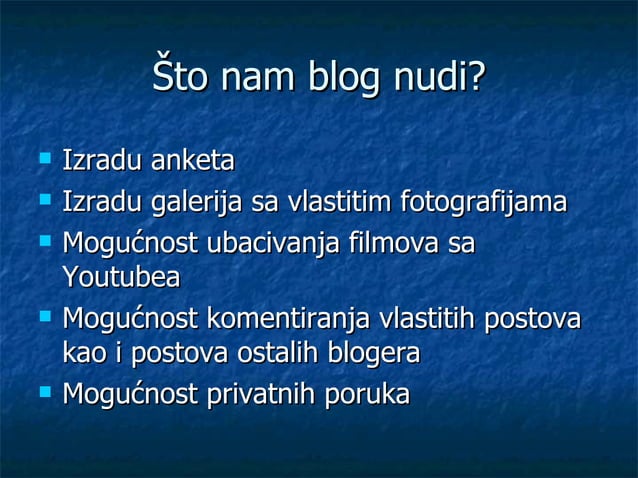 Što nam blog nudi?

- Izradu anketa
- Izradu galerija sa vlastitim fotografijama
- Mogućnost ubacivanja filmova sa Youtubea
- Mogućnost komentiranja vlastitih postova kao i postova ostalih blogera
- Mogućnost privatnih poruka